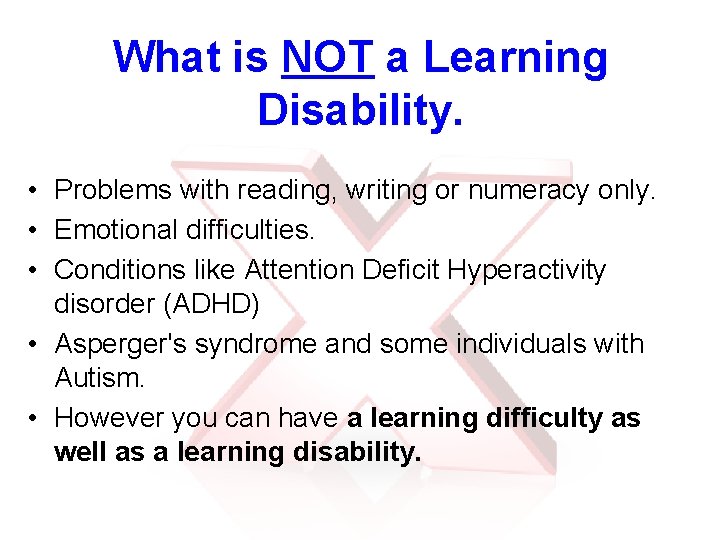 What is NOT a Learning Disability.

• Problems with reading, writing or numeracy only.
• Emotional difficulties.
• Conditions like Attention Deficit Hyperactivity disorder (ADHD)
• Asperger's syndrome and some individuals with Autism.
• However you can have a learning difficulty as well as a learning disability.